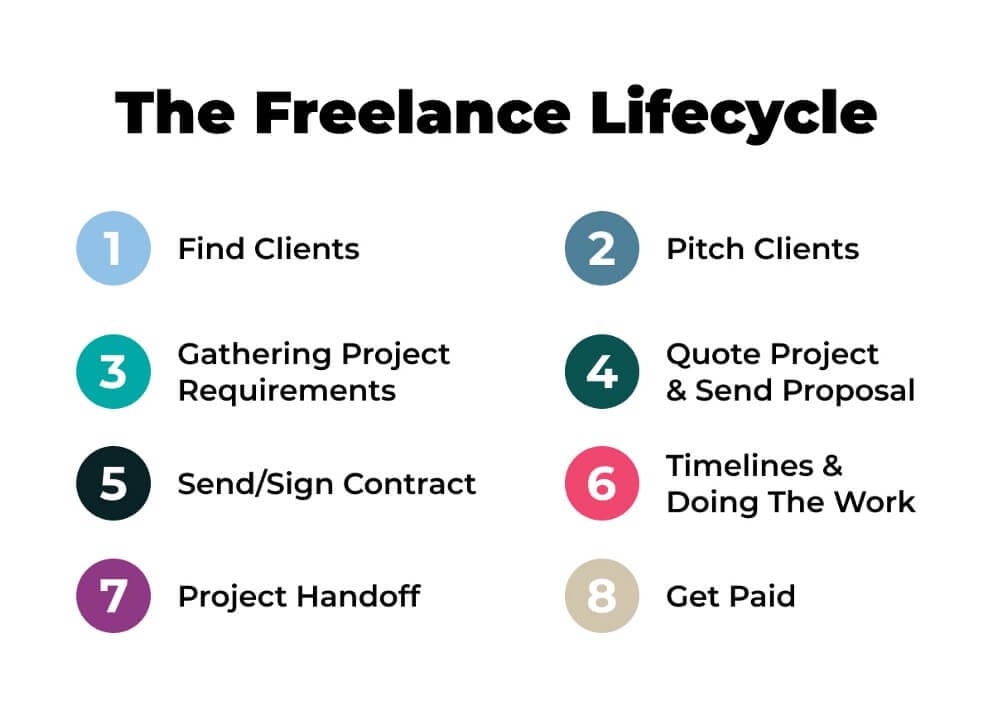 The Freelance Lifecycle

1 Find Clients

2 Pitch Clients

3 Gathering Project Requirements

4 Quote Project & Send Proposal

5 Send/Sign Contract

6 Timelines & Doing The Work

7 Project Handoff

8 Get Paid